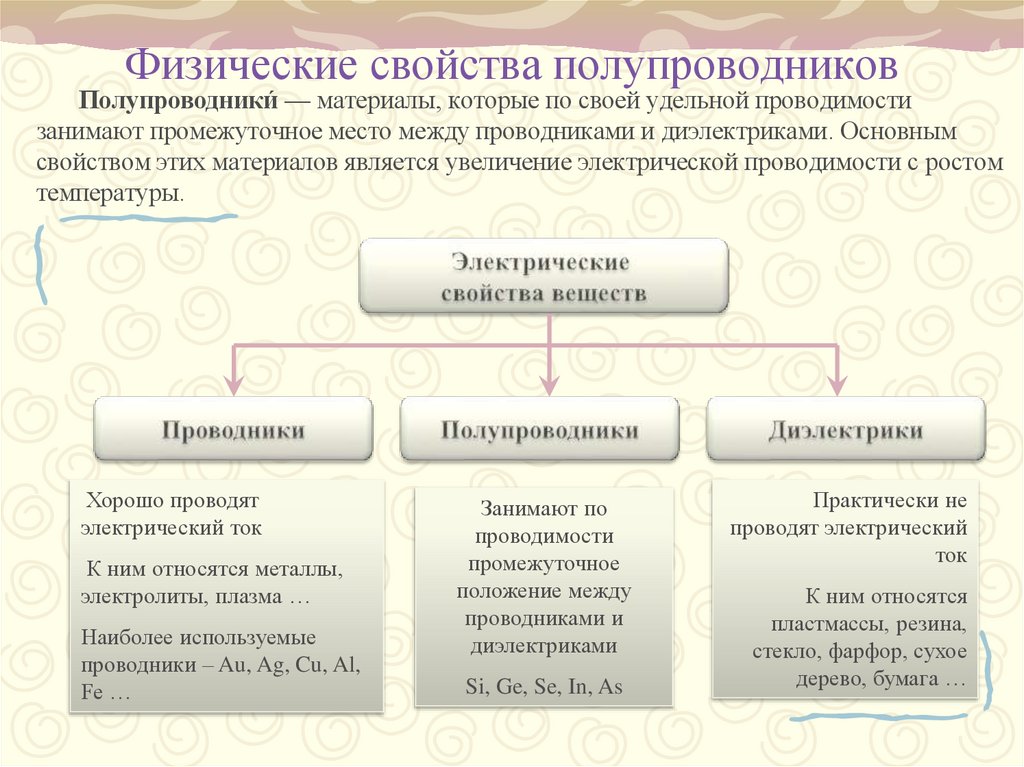 Физические свойства полупроводников

Полупроводники́ — материалы, которые по своей удельной проводимости занимают промежуточное место между проводниками и диэлектриками. Основным свойством этих материалов является увеличение электрической проводимости с ростом температуры.

Электрические свойства веществ

Проводники

Полупроводники

Диэлектрики

Хорошо проводят электрический ток

К ним относятся металлы, электролиты, плазма …

Наиболее используемые проводники – Au, Ag, Cu, Al, Fe …

Занимают по проводимости промежуточное положение между проводниками и диэлектриками

Si, Ge, Se, In, As

Практически не проводят электрический ток

К ним относятся пластмассы, резина, стекло, фарфор, сухое дерево, бумага …